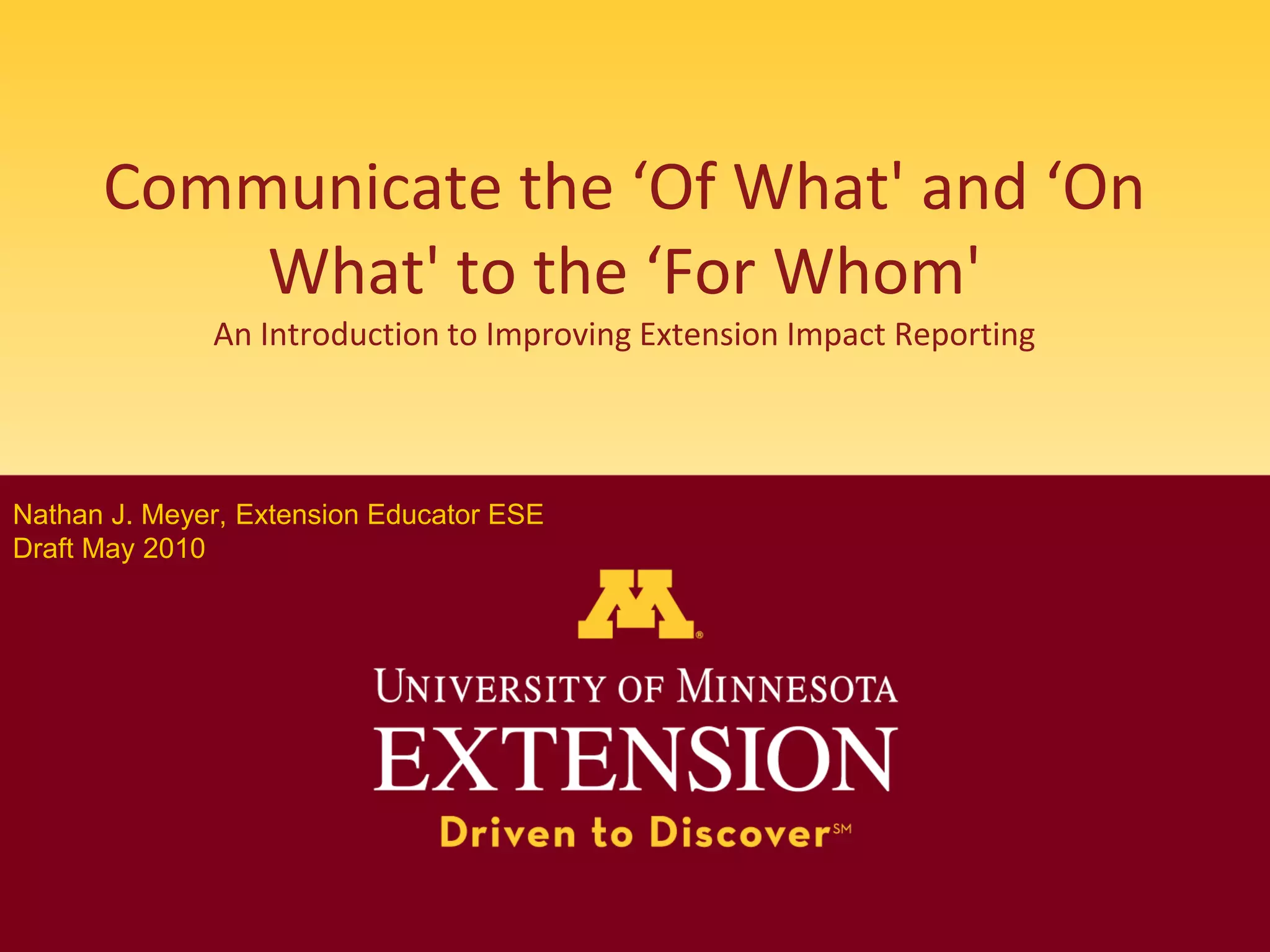 Communicate the ‘Of What' and ‘On What' to the ‘For Whom'

An Introduction to Improving Extension Impact Reporting

Nathan J. Meyer, Extension Educator ESE
Draft May 2010

M®

UNIVERSITY OF MINNESOTA
EXTENSION
Driven to Discover℠